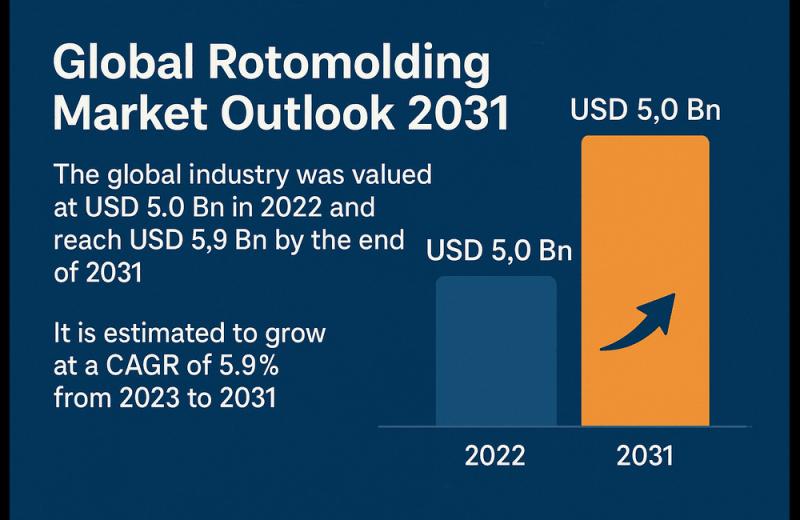 Global Rotomolding Market Outlook 2031

The global industry was valued at USD 5.0 Bn in 2022 and reach USD 5,9 Bn by the end of 2031

It is estimated to grow at a CAGR of 5.9% from 2023 to 2031

USD 5,0 Bn

USD 5,0 Bn

2022

2031